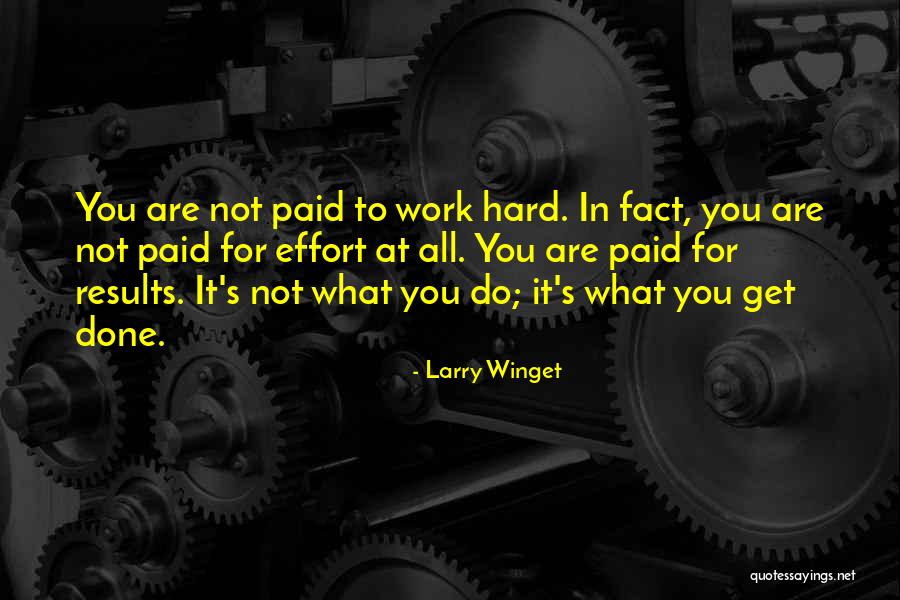 You are not paid to work hard. In fact, you are not paid for effort at all. You are paid for results. It's not what you do; it's what you get done.

- Larry Winget

quotessayings.net